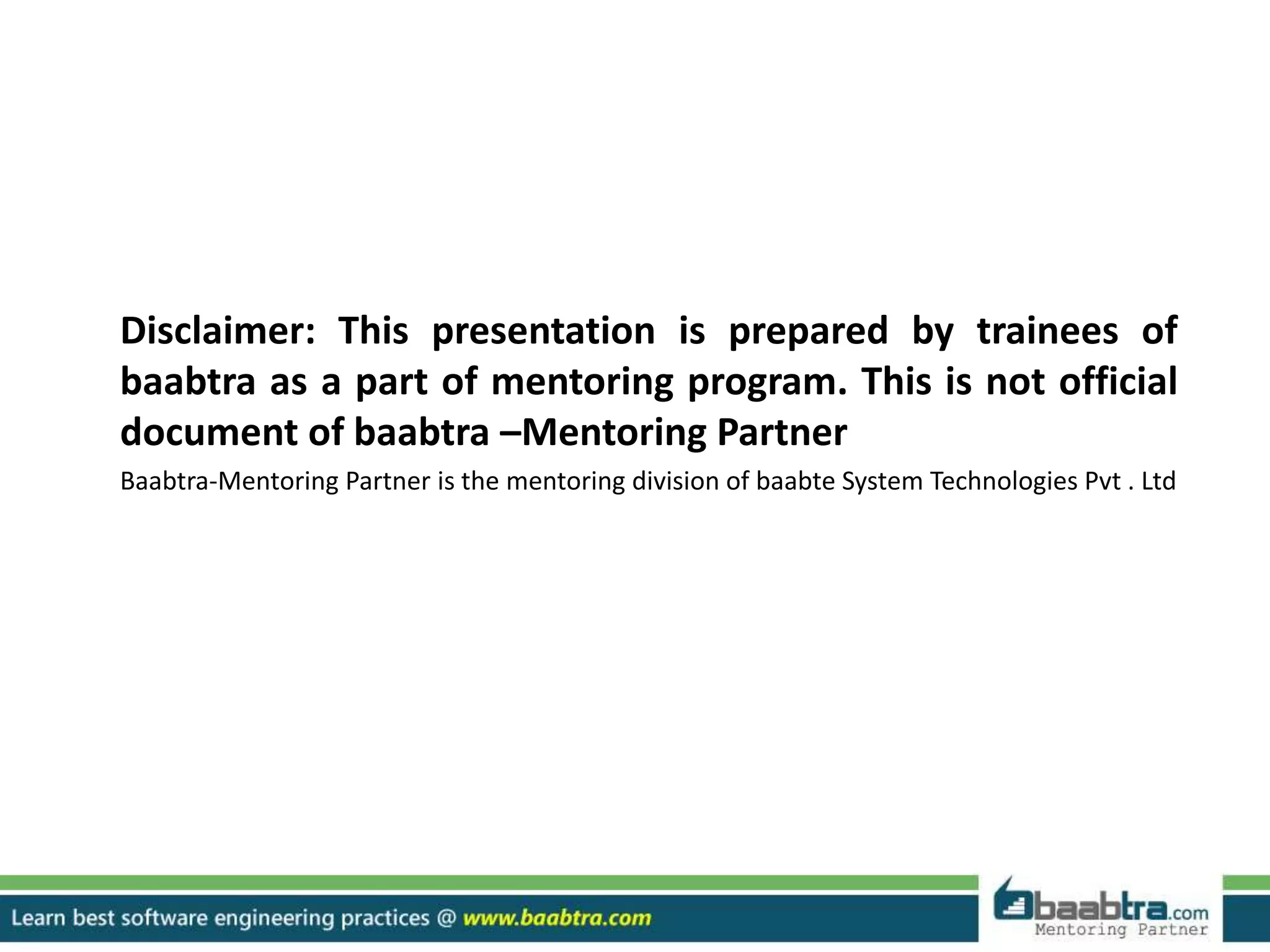 Disclaimer: This presentation is prepared by trainees of baabtra as a part of mentoring program. This is not official document of baabtra –Mentoring Partner

Baabtra-Mentoring Partner is the mentoring division of baabte System Technologies Pvt . Ltd

Learn best software engineering practices @ www.baabtra.com

baabtra.com
Mentoring Partner